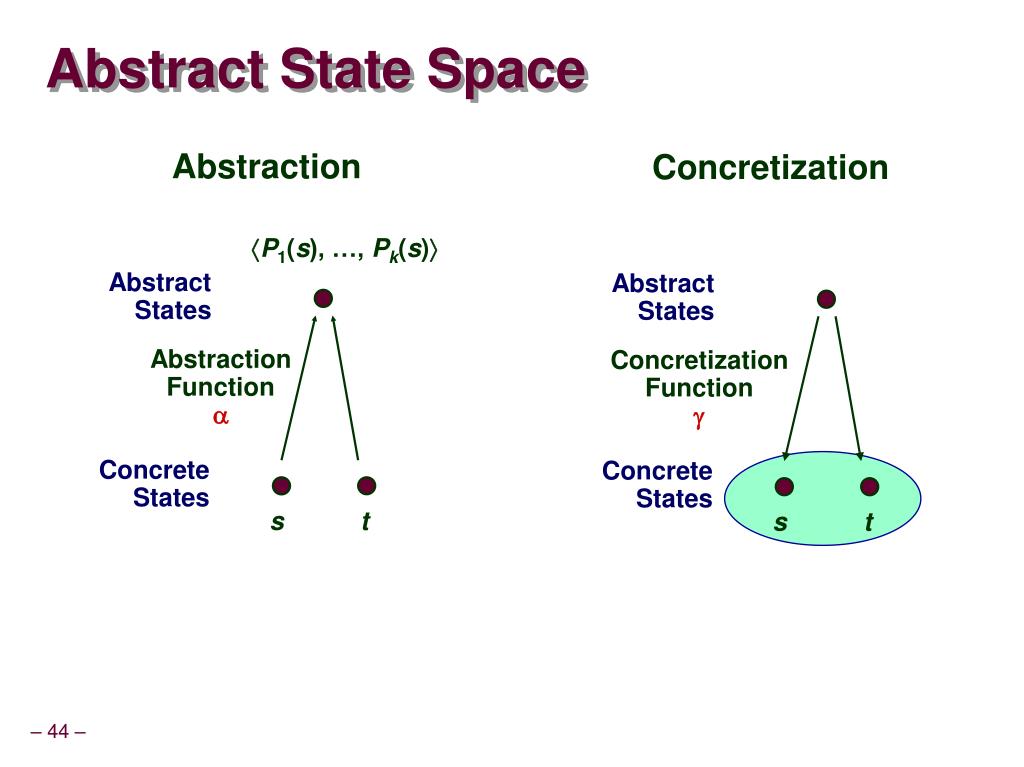 Abstract State Space

Abstraction

$\langle P_1(s), \ldots, P_k(s) \rangle$

Abstract States

Abstraction Function

$\alpha$

Concrete States

$s$ $t$

Concretization

Abstract States

Concretization Function

$\gamma$

Concrete States

$s$ $t$

– 44 –